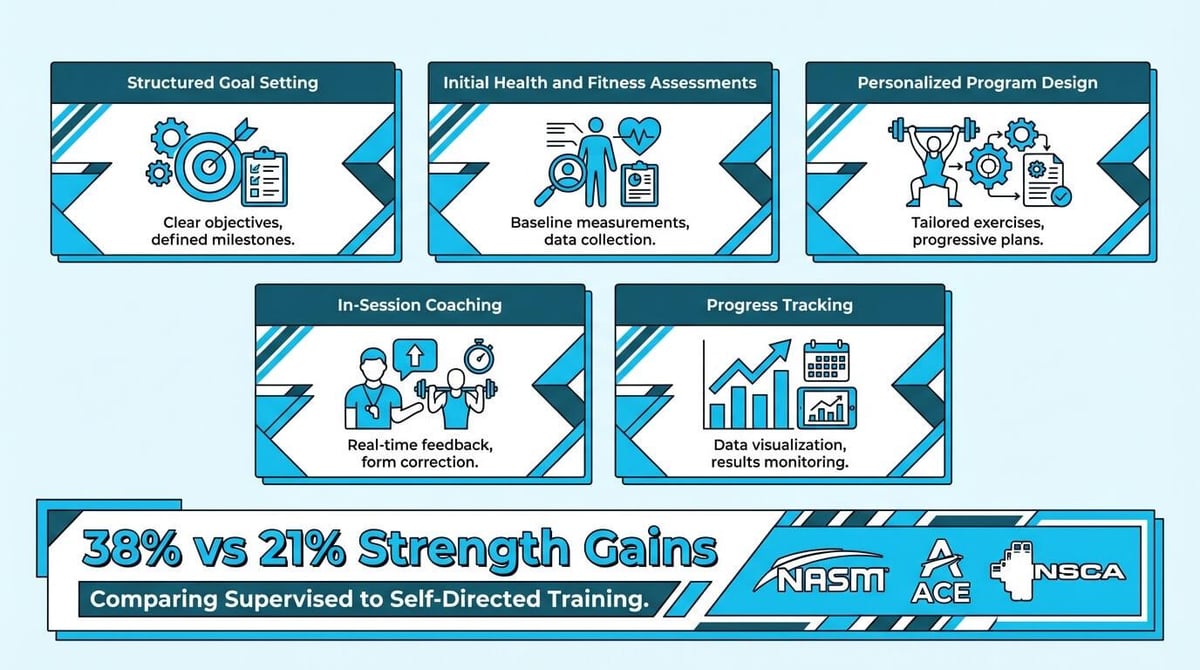 Structured Goal Setting

Clear objectives, defined milestones.

Initial Health and Fitness Assessments

Baseline measurements, data collection.

Personalized Program Design

Tailored exercises, progressive plans.

In-Session Coaching

Real-time feedback, form correction.

Progress Tracking

Data visualization, results monitoring.

38% vs 21% Strength Gains

Comparing Supervised to Self-Directed Training.

NASM

ACE

NSCA